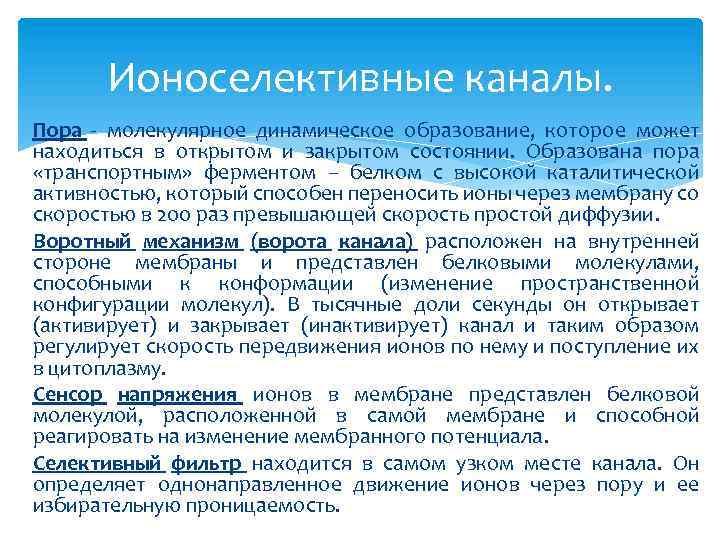 Ионоселективные каналы.

Пора - молекулярное динамическое образование, которое может находиться в открытом и закрытом состоянии. Образована пора «транспортным» ферментом – белком с высокой каталитической активностью, который способен переносить ионы через мембрану со скоростью в 200 раз превышающей скорость простой диффузии.

Воротный механизм (ворота канала) расположен на внутренней стороне мембраны и представлен белковыми молекулами, способными к конформации (изменение пространственной конфигурации молекул). В тысячные доли секунды он открывает (активирует) и закрывает (инактивирует) канал и таким образом регулирует скорость передвижения ионов по нему и поступление их в цитоплазму.

Сенсор напряжения ионов в мембране представлен белковой молекулой, расположенной в самой мембране и способной реагировать на изменение мембранного потенциала.

Селективный фильтр находится в самом узком месте канала. Он определяет однонаправленное движение ионов через пору и ее избирательную проницаемость.